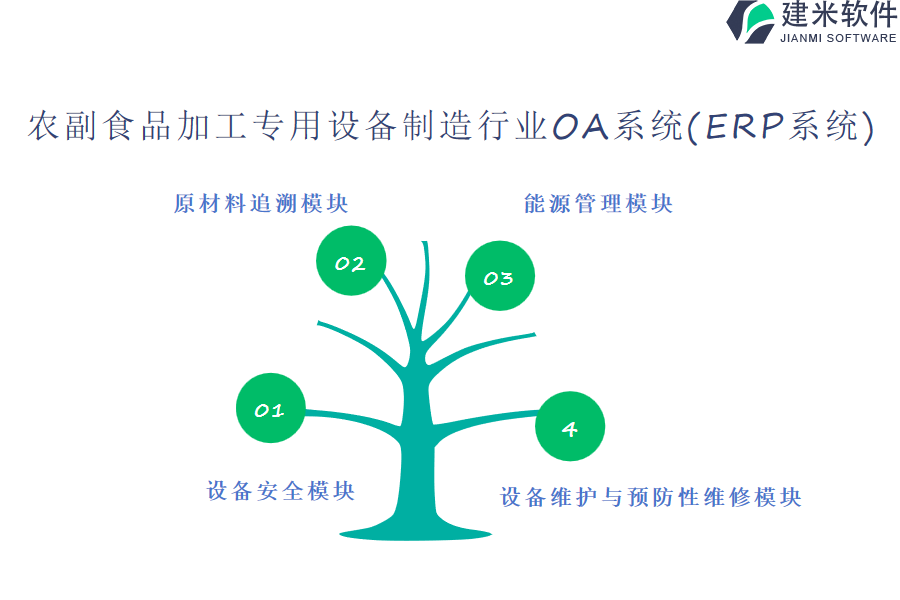 建米软件
JIANMI SOFTWARE

农副食品加工专用设备制造行业OA系统(ERP系统)

原材料追溯模块

能源管理模块

02

03

01

4

设备安全模块

设备维护与预防性维修模块